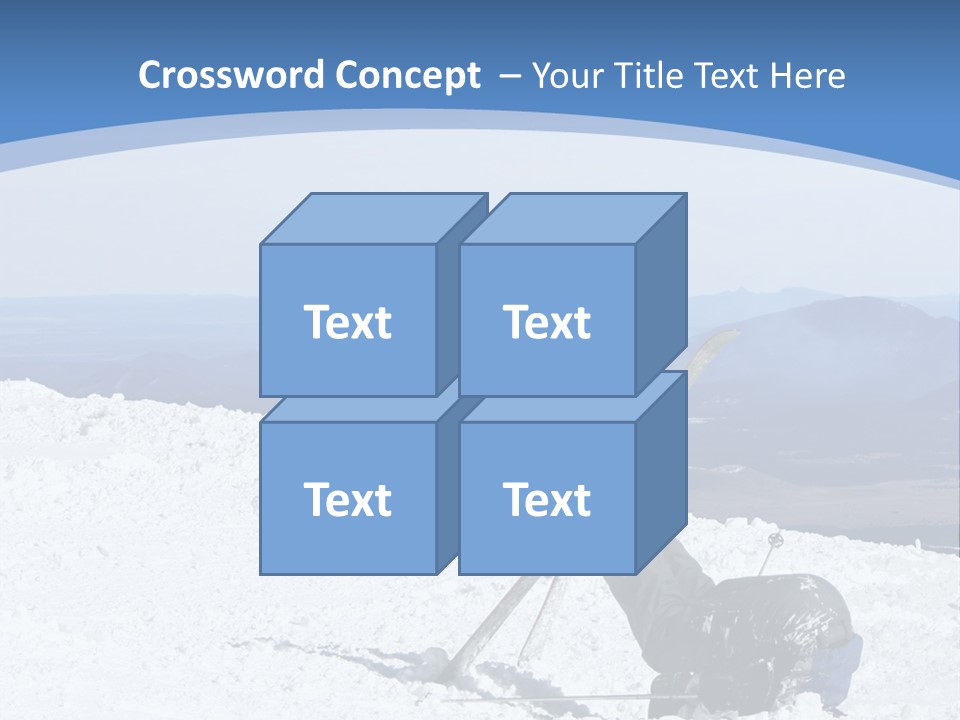 Crossword Concept – Your Title Text Here

Text

Text

Text

Text